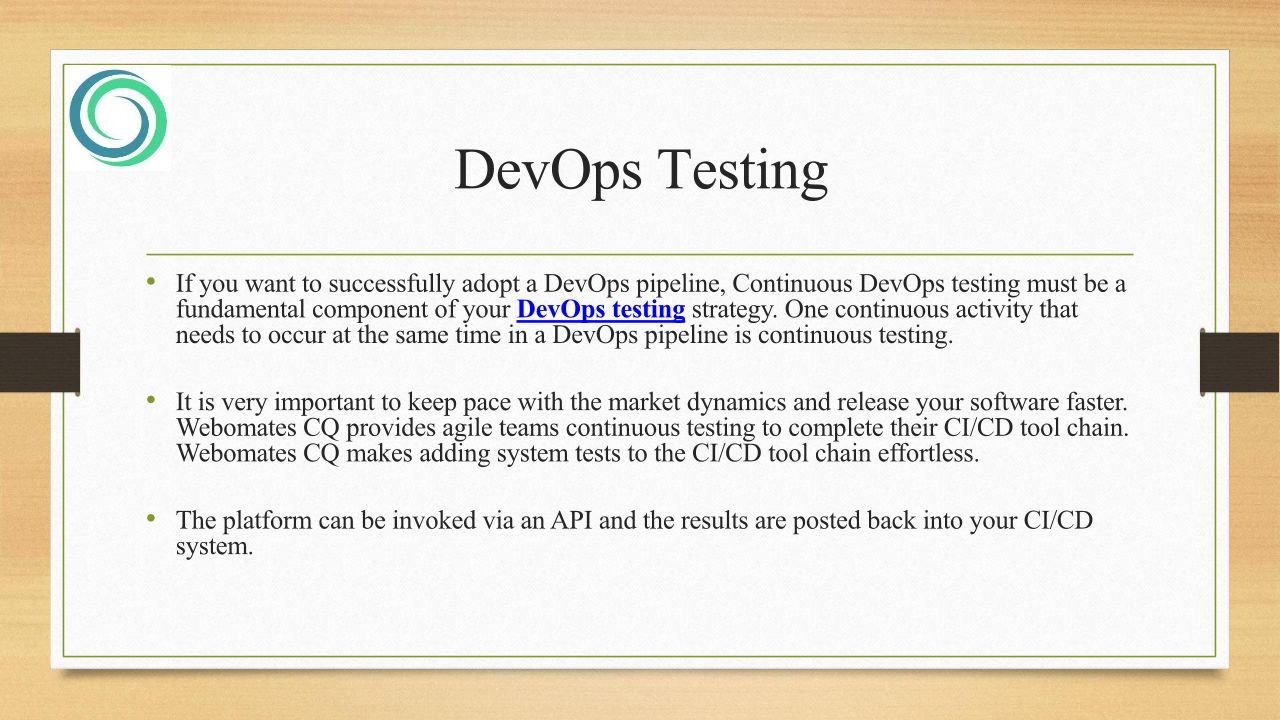 DevOps Testing

• If you want to successfully adopt a DevOps pipeline, Continuous DevOps testing must be a fundamental component of your DevOps testing strategy. One continuous activity that needs to occur at the same time in a DevOps pipeline is continuous testing.

• It is very important to keep pace with the market dynamics and release your software faster. Webomates CQ provides agile teams continuous testing to complete their CI/CD tool chain. Webomates CQ makes adding system tests to the CI/CD tool chain effortless.

• The platform can be invoked via an API and the results are posted back into your CI/CD system.